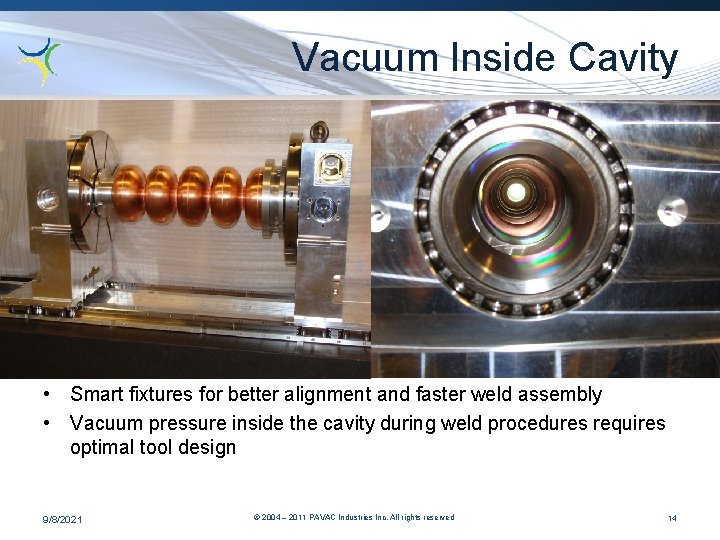 Vacuum Inside Cavity

• Smart fixtures for better alignment and faster weld assembly

• Vacuum pressure inside the cavity during weld procedures requires optimal tool design

9/8/2021

© 2004 – 2011 PAVAC Industries Inc. All rights reserved

14